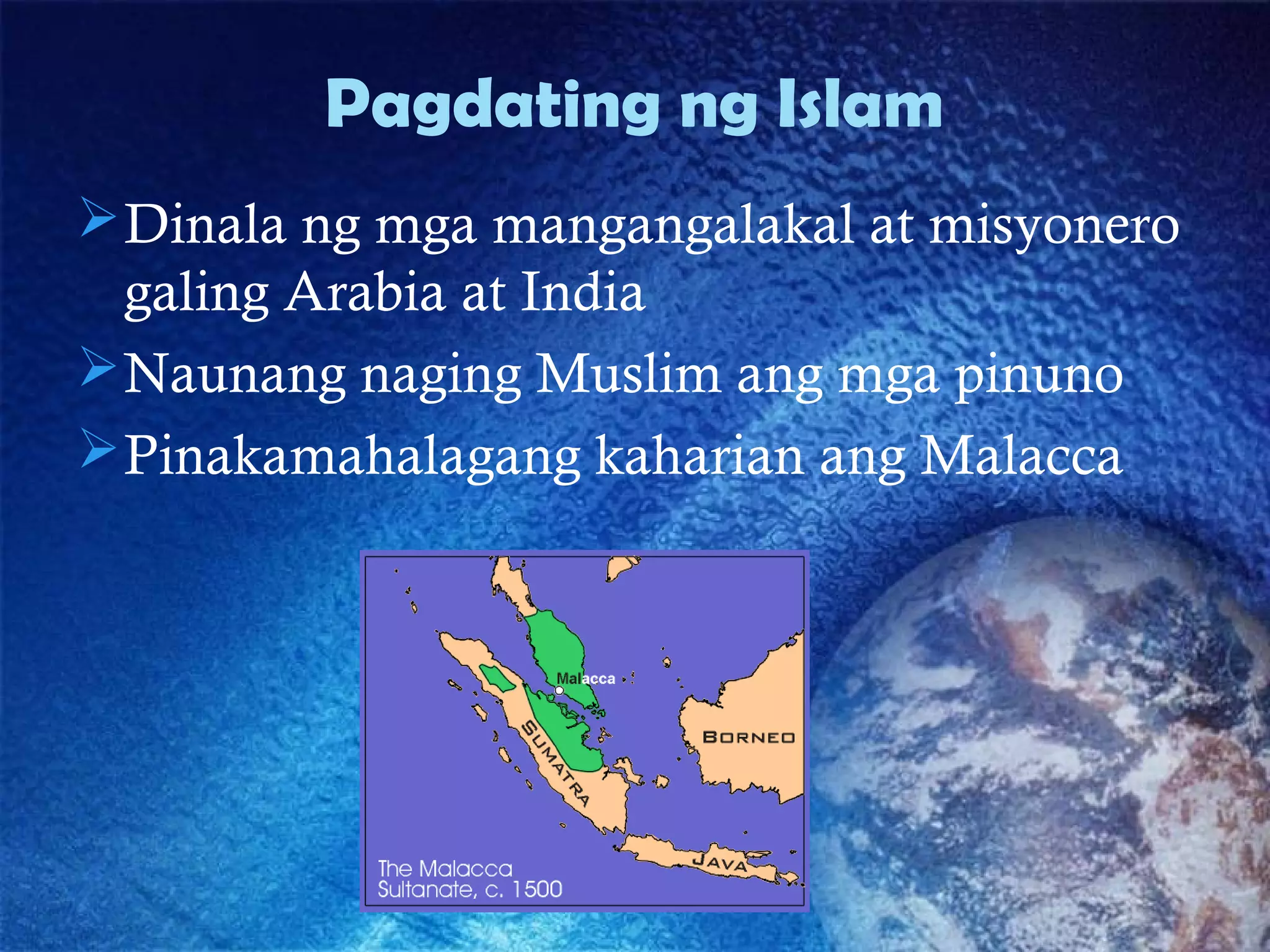 Pagdating ng Islam

➢ Dinala ng mga mangangalakal at misyonero galing Arabia at India
➢ Naunang naging Muslim ang mga pinuno
➢ Pinakamahalagang kaharian ang Malacca

Malacca
SUMATRA
BORNEO
JAVA
The Malacca Sultanate, c. 1500